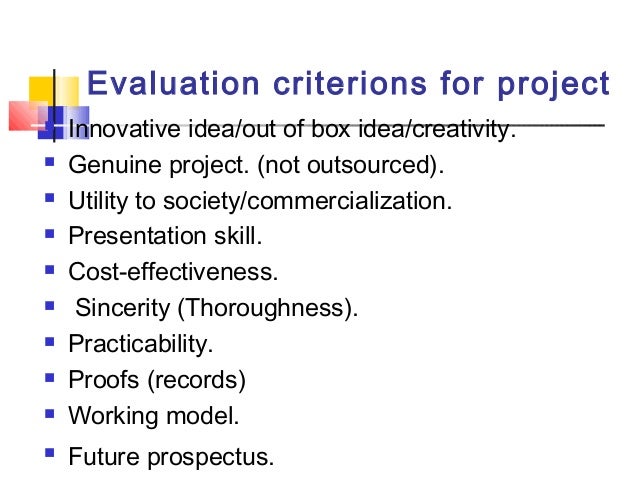 Evaluation criterions for project

- Innovative idea/out of box idea/creativity.
- Genuine project. (not outsourced).
- Utility to society/commercialization.
- Presentation skill.
- Cost-effectiveness.
- Sincerity (Thoroughness).
- Practicability.
- Proofs (records)
- Working model.
- Future prospectus.